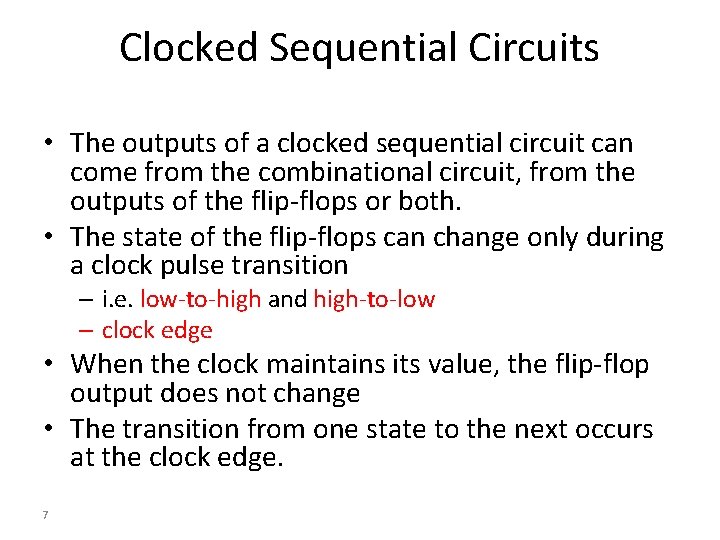 Clocked Sequential Circuits

• The outputs of a clocked sequential circuit can come from the combinational circuit, from the outputs of the flip-flops or both.
• The state of the flip-flops can change only during a clock pulse transition
– i.e. low-to-high and high-to-low
– clock edge
• When the clock maintains its value, the flip-flop output does not change
• The transition from one state to the next occurs at the clock edge.

7